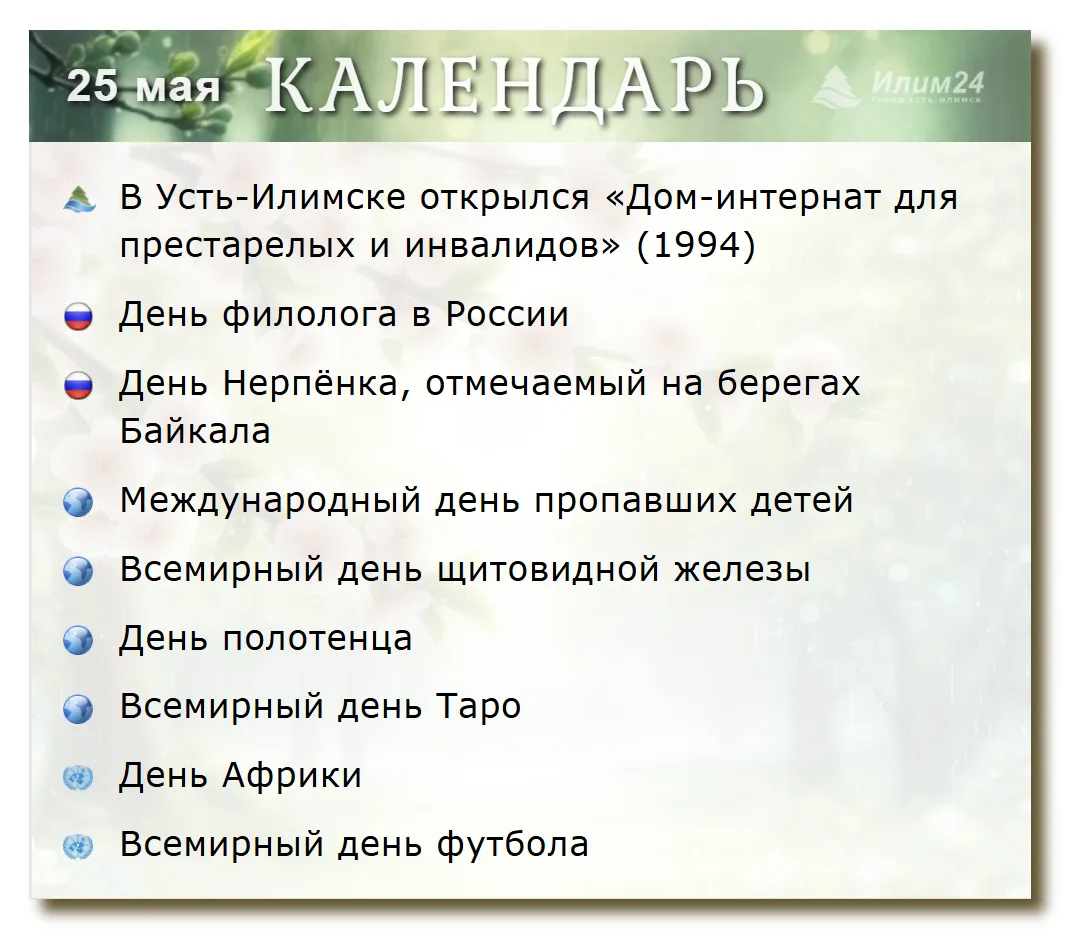 25 мая КАЛЕНДАРЬ Илим24 ГОРОД УСТЬ-ИЛИМСК

В Усть-Илимске открылся «Дом-интернат для престарелых и инвалидов» (1994)

День филолога в России

День Нерпёнка, отмечаемый на берегах Байкала

Международный день пропавших детей

Всемирный день щитовидной железы

День полотенца

Всемирный день Таро

День Африки

Всемирный день футбола